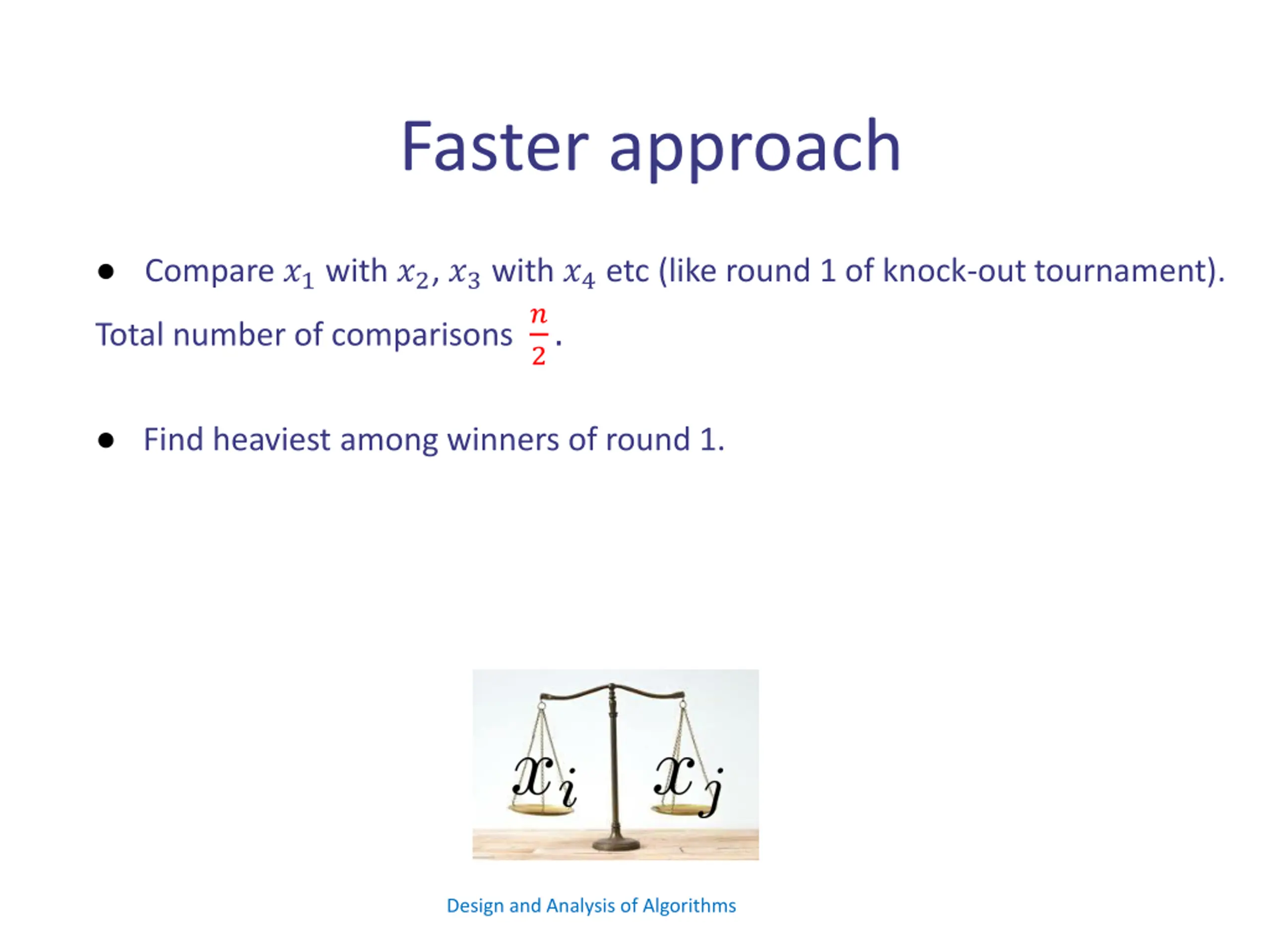 Faster approach

• Compare $x_1$ with $x_2$, $x_3$ with $x_4$ etc (like round 1 of knock-out tournament).
Total number of comparisons $\frac{n}{2}$.

• Find heaviest among winners of round 1.

$x_i$ $x_j$

Design and Analysis of Algorithms